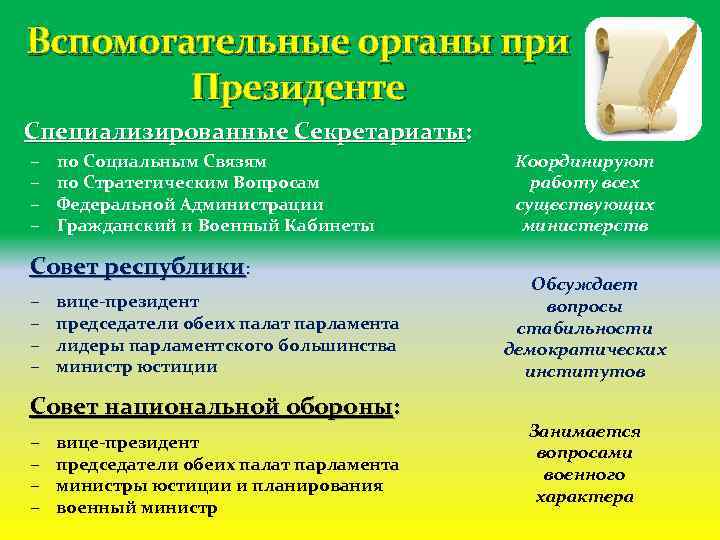 Вспомогательные органы при Президенте

Специализированные Секретариаты:

– по Социальным Связям
– по Стратегическим Вопросам
– Федеральной Администрации
– Гражданский и Военный Кабинеты

Координируют работу всех существующих министерств

Совет республики:

– вице-президент
– председатели обеих палат парламента
– лидеры парламентского большинства
– министр юстиции

Обсуждает вопросы стабильности демократических институтов

Совет национальной обороны:

– вице-президент
– председатели обеих палат парламента
– министры юстиции и планирования
– военный министр

Занимается вопросами военного характера